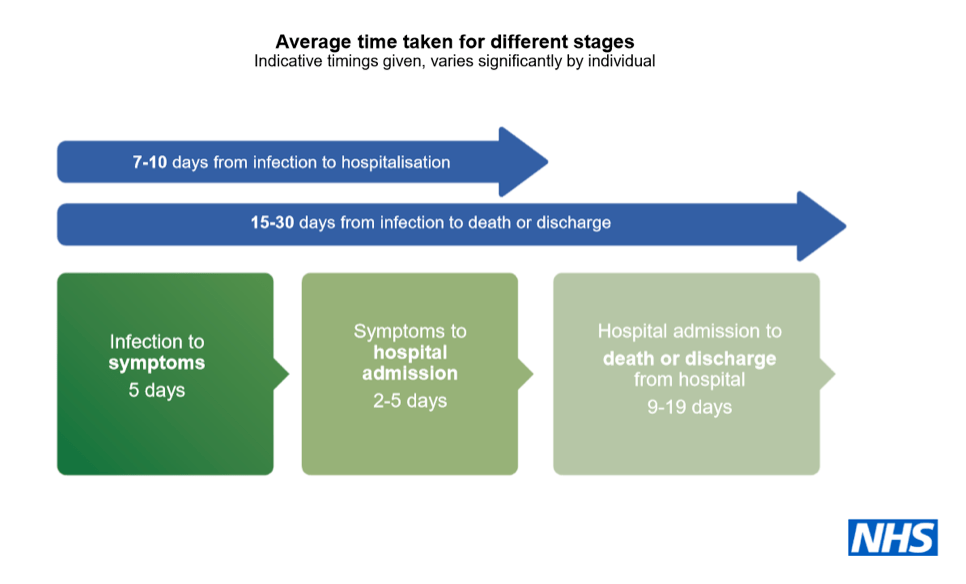 Average time taken for different stages
Indicative timings given, varies significantly by individual

7-10 days from infection to hospitalisation

15-30 days from infection to death or discharge

Infection to symptoms
5 days

Symptoms to hospital admission
2-5 days

Hospital admission to death or discharge from hospital
9-19 days

NHS